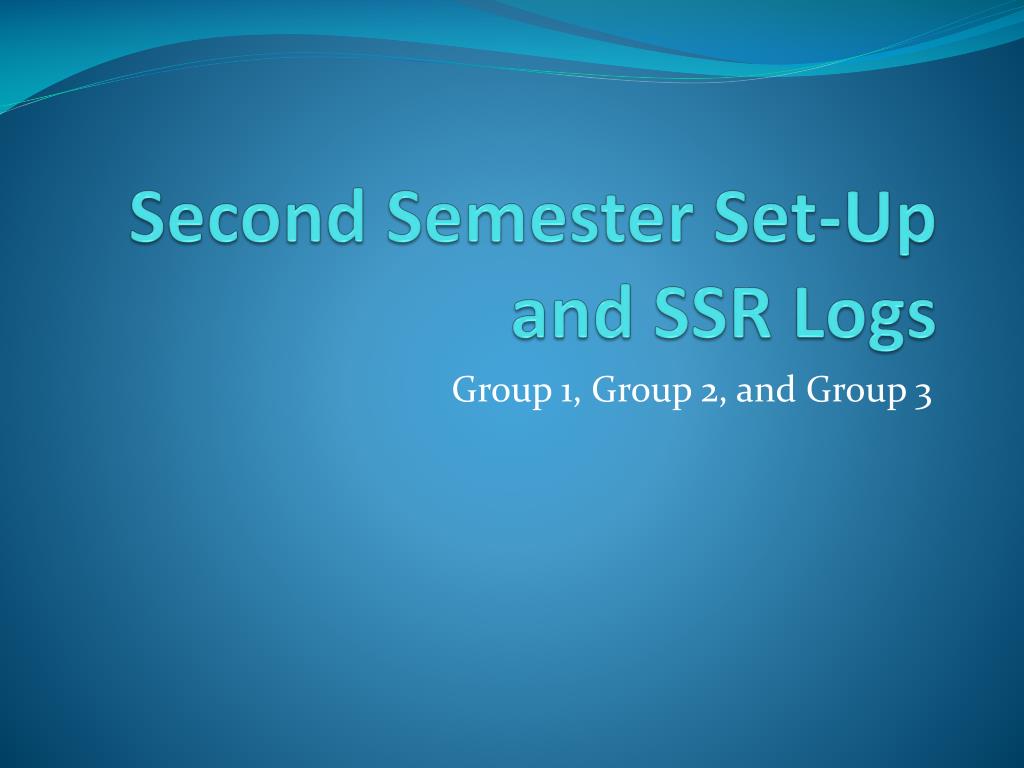 Second Semester Set-Up and SSR Logs

Group 1, Group 2, and Group 3